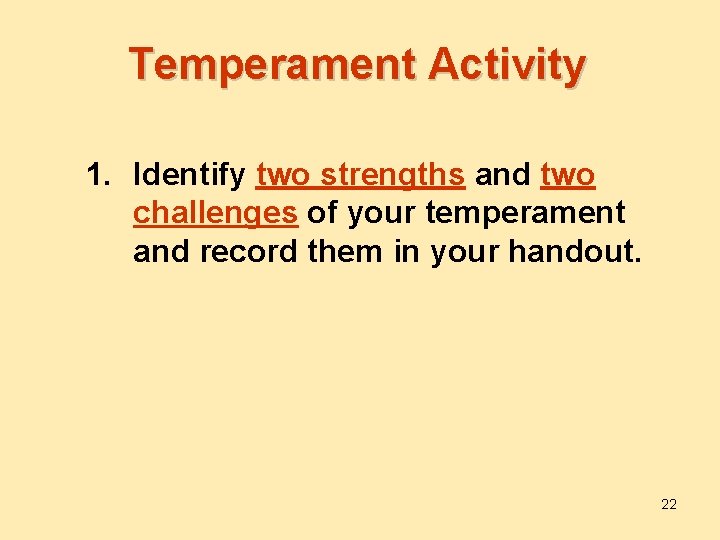 Temperament Activity

1. Identify two strengths and two challenges of your temperament and record them in your handout.

22